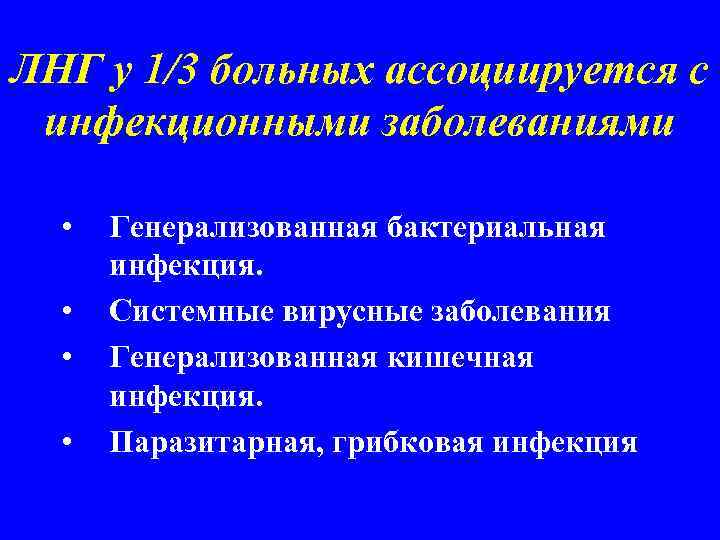 ЛНГ у 1/3 больных ассоциируется с инфекционными заболеваниями

• Генерализованная бактериальная инфекция.
• Системные вирусные заболевания
• Генерализованная кишечная инфекция.
• Паразитарная, грибковая инфекция